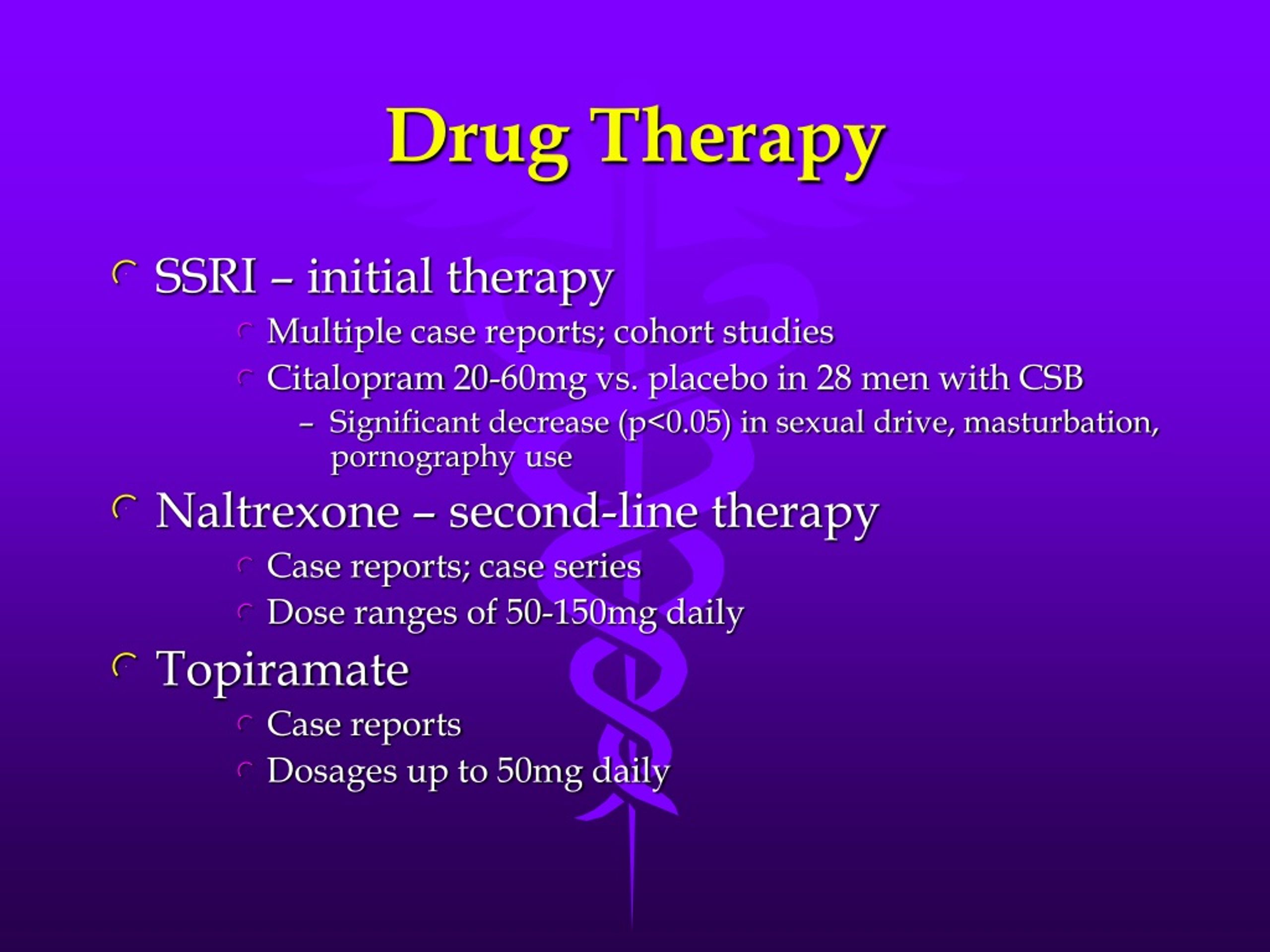 Drug Therapy

SSRI – initial therapy

Multiple case reports; cohort studies

Citalopram 20-60mg vs. placebo in 28 men with CSB

– Significant decrease (p<0.05) in sexual drive, masturbation, pornography use

Naltrexone – second-line therapy

Case reports; case series

Dose ranges of 50-150mg daily

Topiramate

Case reports

Dosages up to 50mg daily